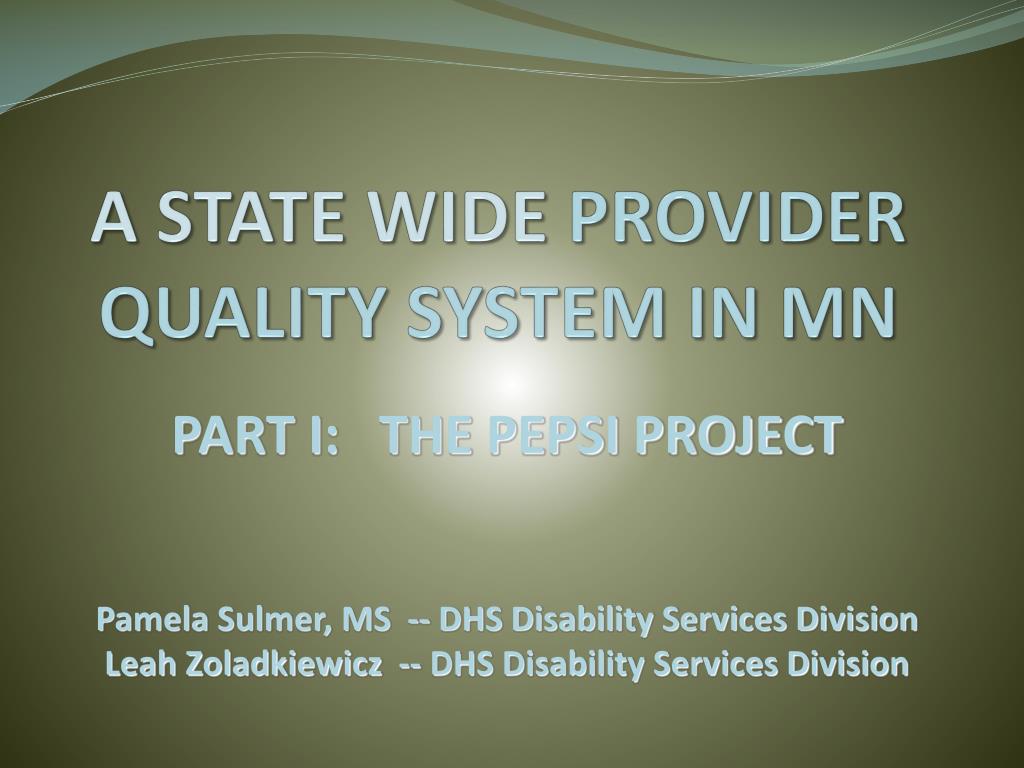 A STATE WIDE PROVIDER QUALITY SYSTEM IN MN

PART I: THE PEPSI PROJECT

Pamela Sulmer, MS -- DHS Disability Services Division
Leah Zoladkiewicz -- DHS Disability Services Division